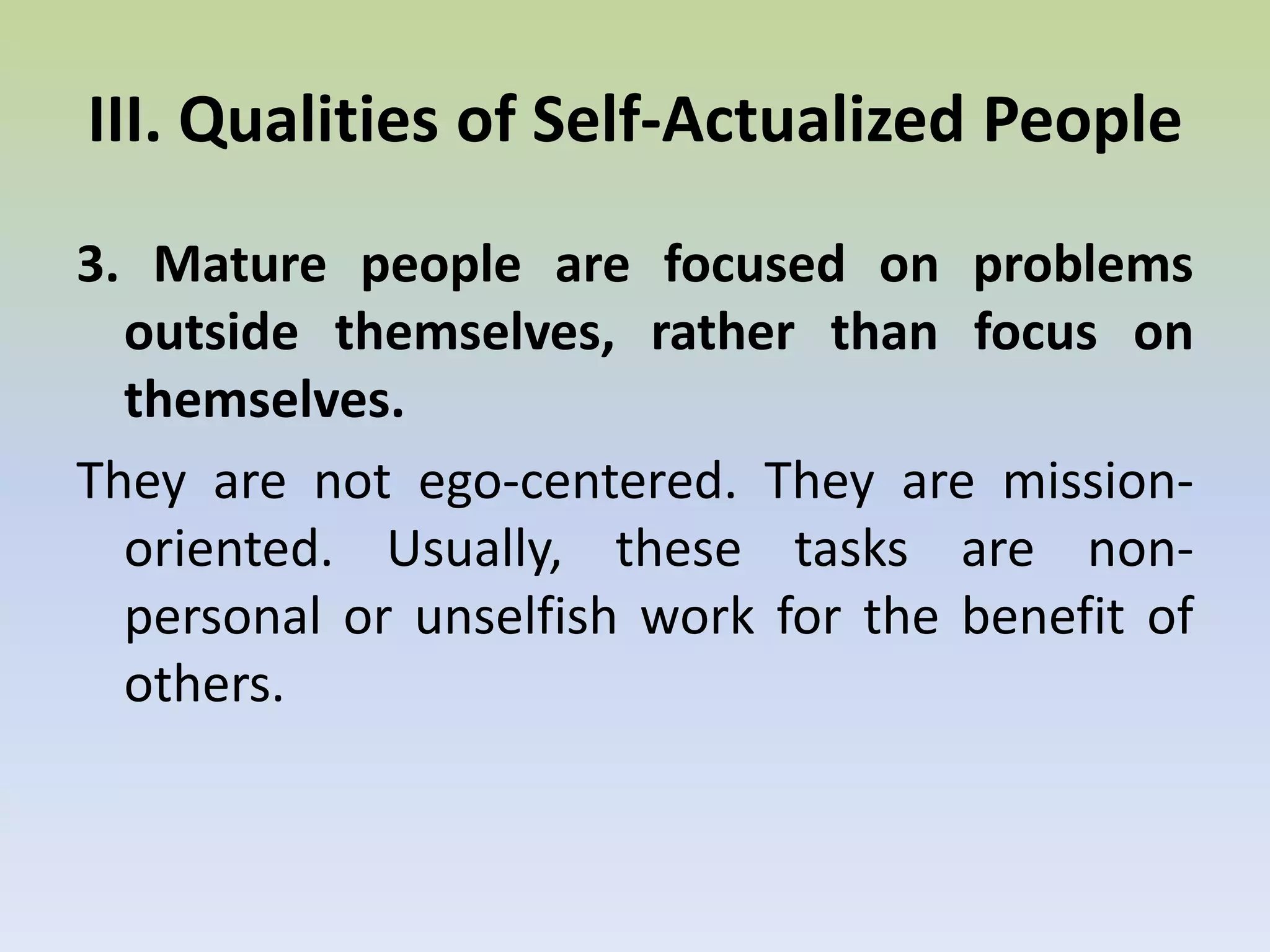 III. Qualities of Self-Actualized People

3. Mature people are focused on problems outside themselves, rather than focus on themselves.

They are not ego-centered. They are mission-oriented. Usually, these tasks are non-personal or unselfish work for the benefit of others.